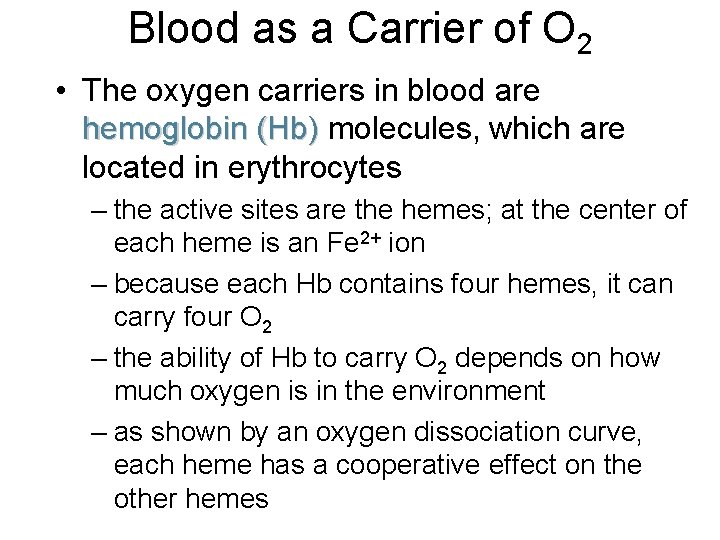 Blood as a Carrier of $O_2$

• The oxygen carriers in blood are hemoglobin (Hb) molecules, which are located in erythrocytes

– the active sites are the hemes; at the center of each heme is an $Fe^{2+}$ ion

– because each Hb contains four hemes, it can carry four $O_2$

– the ability of Hb to carry $O_2$ depends on how much oxygen is in the environment

– as shown by an oxygen dissociation curve, each heme has a cooperative effect on the other hemes